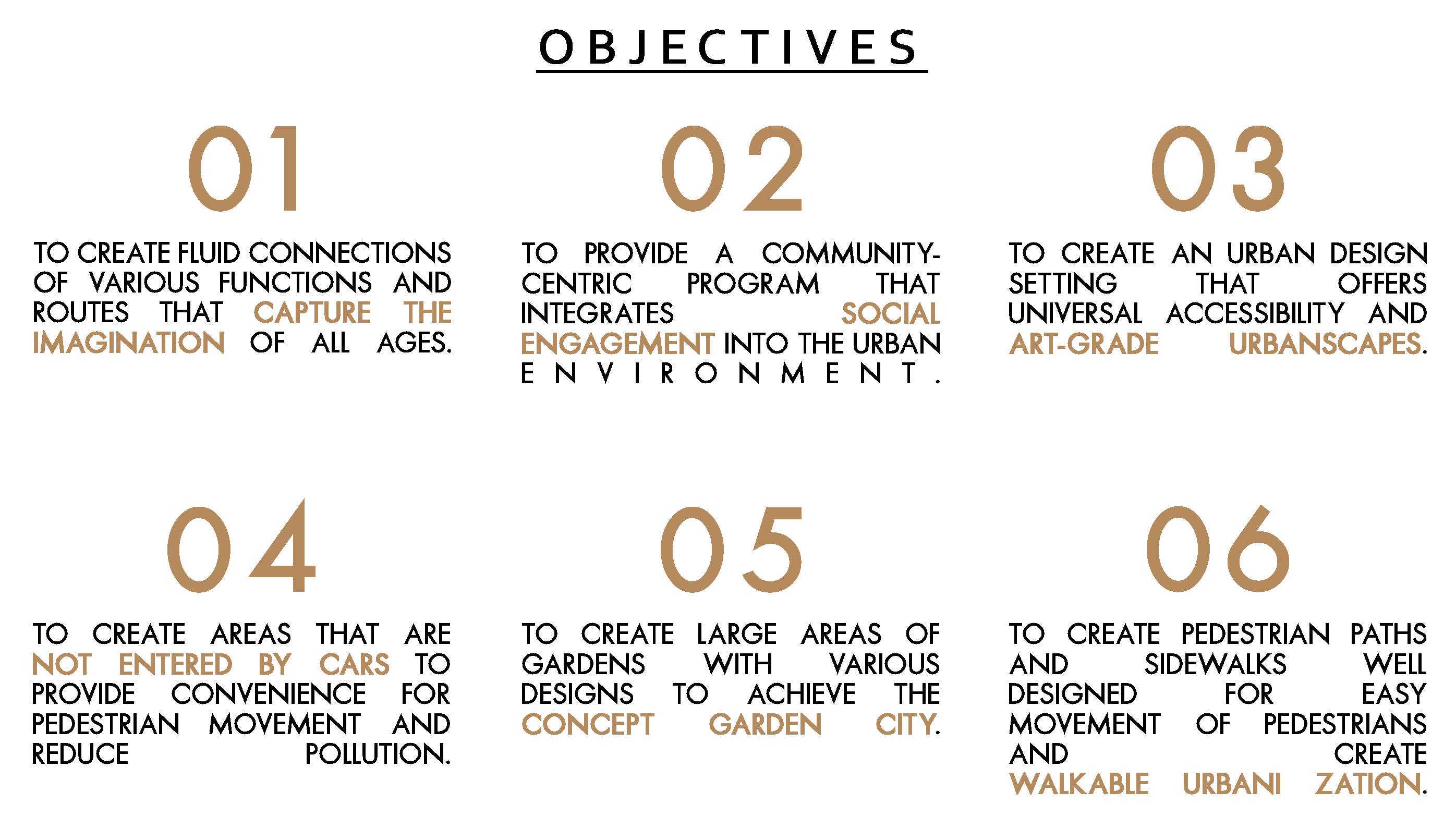 OBJECTIVES

01

TO CREATE FLUID CONNECTIONS OF VARIOUS FUNCTIONS AND ROUTES THAT CAPTURE THE IMAGINATION OF ALL AGES.

02

TO PROVIDE A COMMUNITY-CENTRIC PROGRAM THAT INTEGRATES SOCIAL ENGAGEMENT INTO THE URBAN ENVIRONMENT.

03

TO CREATE AN URBAN DESIGN SETTING THAT OFFERS UNIVERSAL ACCESSIBILITY AND ART-GRADE URBANSCAPES.

04

TO CREATE AREAS THAT ARE NOT ENTERED BY CARS TO PROVIDE CONVENIENCE FOR PEDESTRIAN MOVEMENT AND REDUCE POLLUTION.

05

TO CREATE LARGE AREAS OF GARDENS WITH VARIOUS DESIGNS TO ACHIEVE THE CONCEPT GARDEN CITY.

06

TO CREATE PEDESTRIAN PATHS AND SIDEWALKS WELL DESIGNED FOR EASY MOVEMENT OF PEDESTRIANS AND CREATE WALKABLE URBANI ZATION.